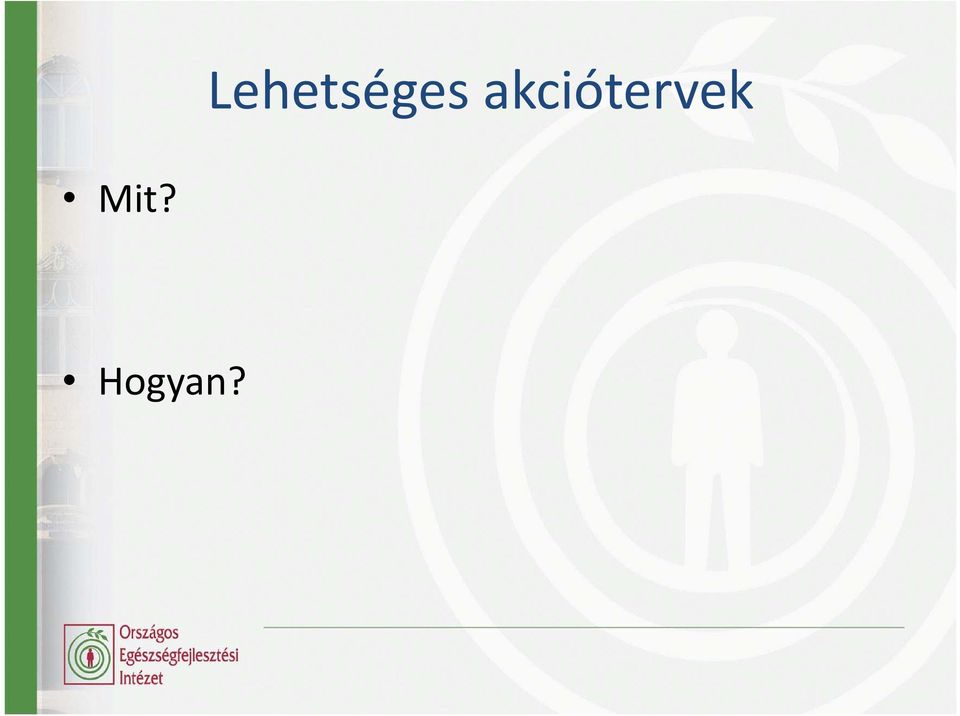 Lehetséges akciótervek

• Mit?

• Hogyan?

Országos
Egészségfejlesztési
Intézet